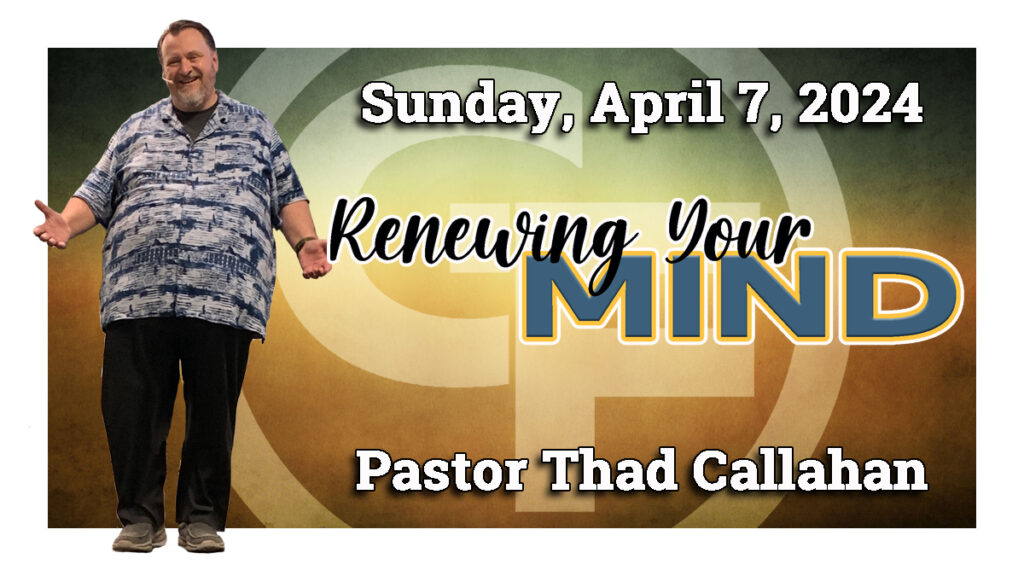 Sunday, April 7, 2024

Renewing Your MIND

Pastor Thad Callahan